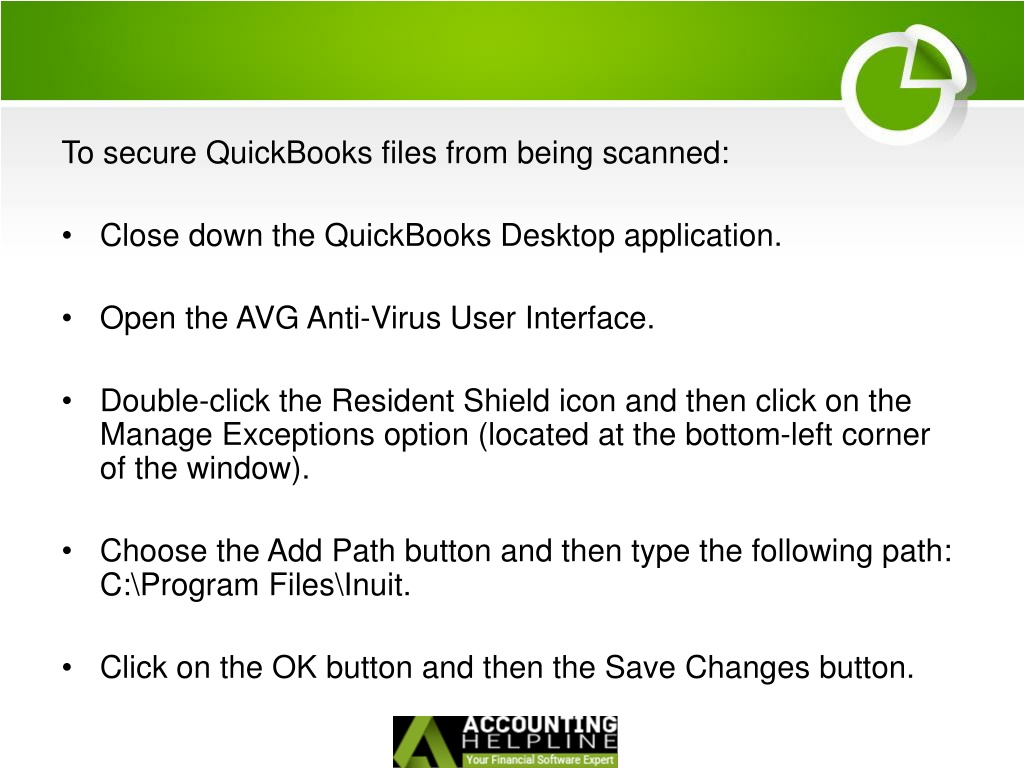 To secure QuickBooks files from being scanned:

• Close down the QuickBooks Desktop application.

• Open the AVG Anti-Virus User Interface.

• Double-click the Resident Shield icon and then click on the Manage Exceptions option (located at the bottom-left corner of the window).

• Choose the Add Path button and then type the following path: C:\Program Files\Inuit.

• Click on the OK button and then the Save Changes button.

ACCOUNTING HELPLINE
Your Financial Software Expert